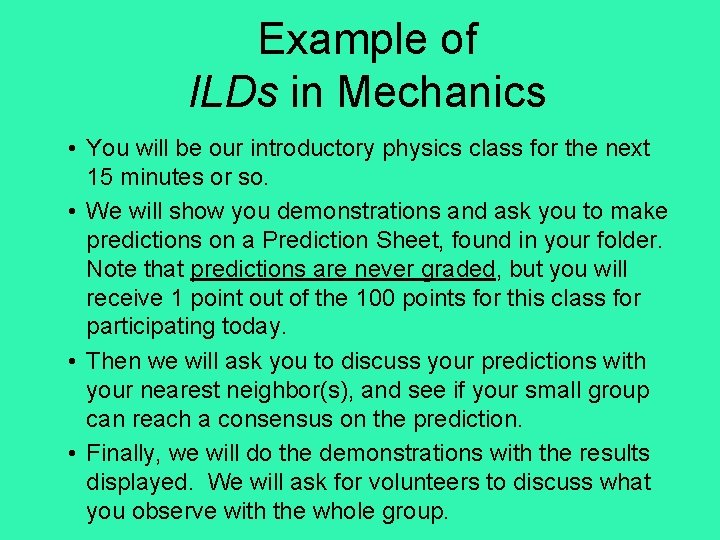 Example of
ILDs in Mechanics

• You will be our introductory physics class for the next 15 minutes or so.

• We will show you demonstrations and ask you to make predictions on a Prediction Sheet, found in your folder. Note that predictions are never graded, but you will receive 1 point out of the 100 points for this class for participating today.

• Then we will ask you to discuss your predictions with your nearest neighbor(s), and see if your small group can reach a consensus on the prediction.

• Finally, we will do the demonstrations with the results displayed. We will ask for volunteers to discuss what you observe with the whole group.